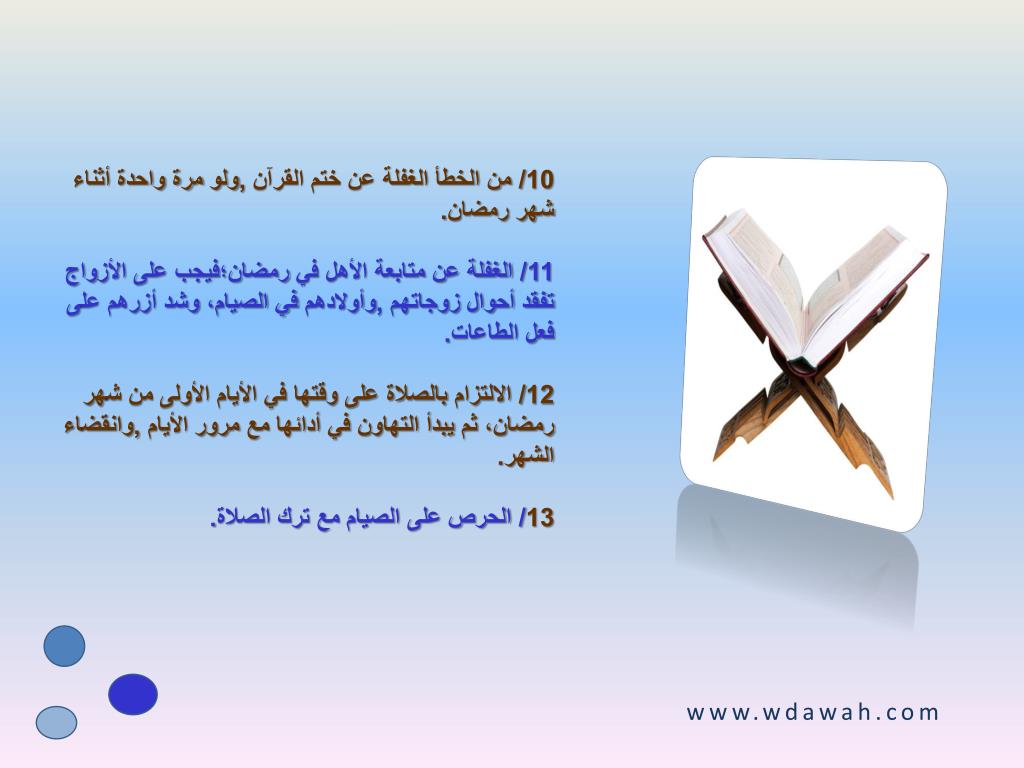 10/ من الخطأ الغفلة عن ختم القرآن ,ولو مرة واحدة أثناء شهر رمضان.

11/ الغفلة عن متابعة الأهل في رمضان؛فيجب على الأزواج تفقد أحوال زوجاتهم ,وأولادهم في الصيام، وشد أزرهم على فعل الطاعات.

12/ الالتزام بالصلاة على وقتها في الأيام الأولى من شهر رمضان، ثم يبدأ التهاون في أدائها مع مرور الأيام ,وانقضاء الشهر.

13/ الحرص على الصيام مع ترك الصلاة.

www.wdawah.com